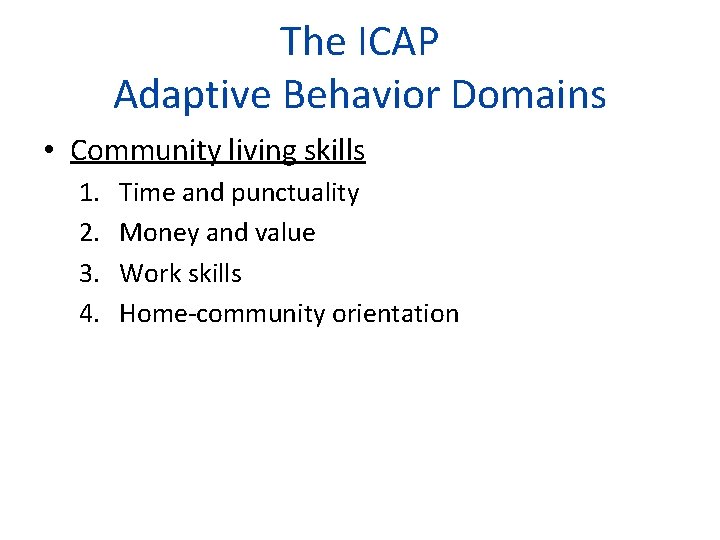 The ICAP
Adaptive Behavior Domains

• Community living skills
1. Time and punctuality
2. Money and value
3. Work skills
4. Home-community orientation